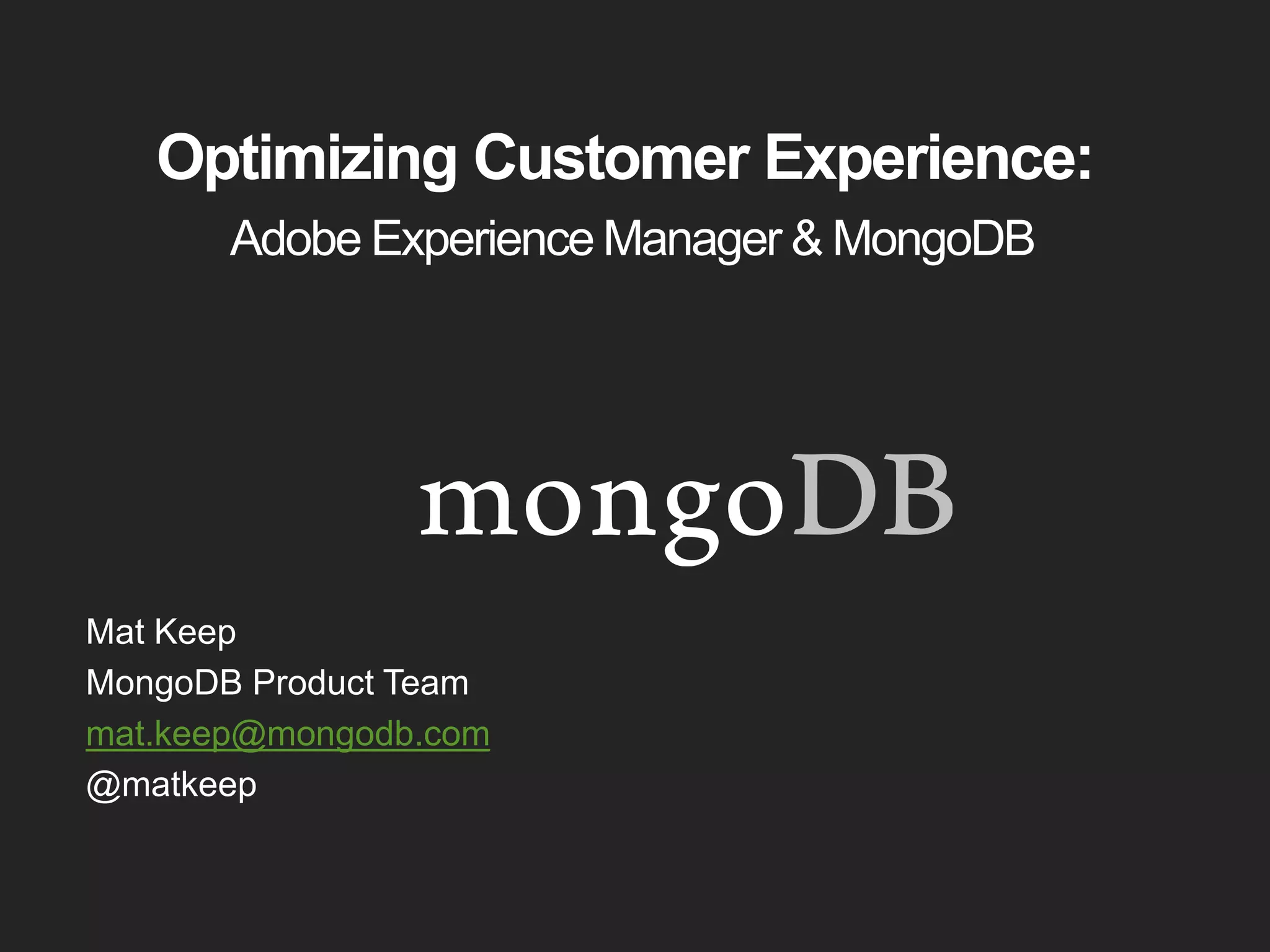 Optimizing Customer Experience:
Adobe Experience Manager & MongoDB

mongoDB

Mat Keep
MongoDB Product Team
mat.keep@mongodb.com
@matkeep